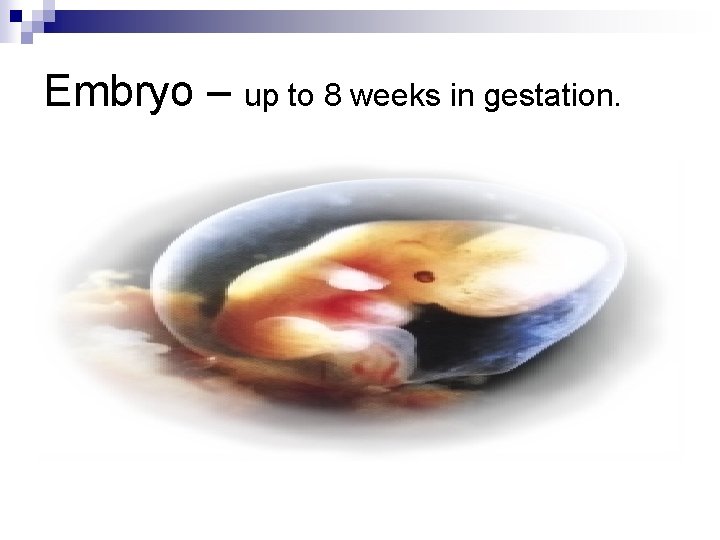 Embryo – up to 8 weeks in gestation.